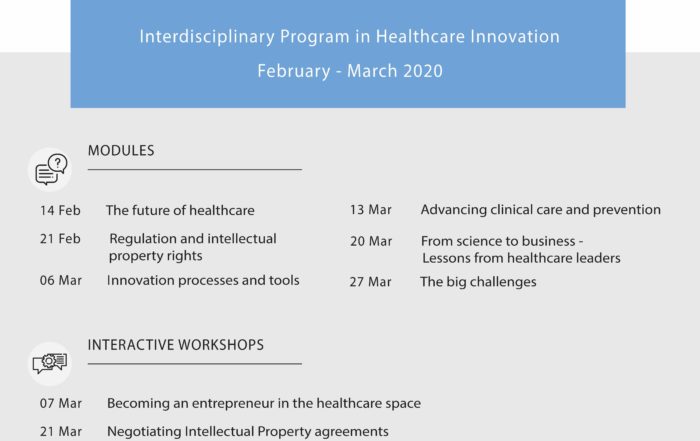 Interdisciplinary Program in Healthcare Innovation
February - March 2020

MODULES

14 Feb The future of healthcare

21 Feb Regulation and intellectual property rights

06 Mar Innovation processes and tools

13 Mar Advancing clinical care and prevention

20 Mar From science to business - Lessons from healthcare leaders

27 Mar The big challenges

INTERACTIVE WORKSHOPS

07 Mar Becoming an entrepreneur in the healthcare space

21 Mar Negotiating Intellectual Property agreements